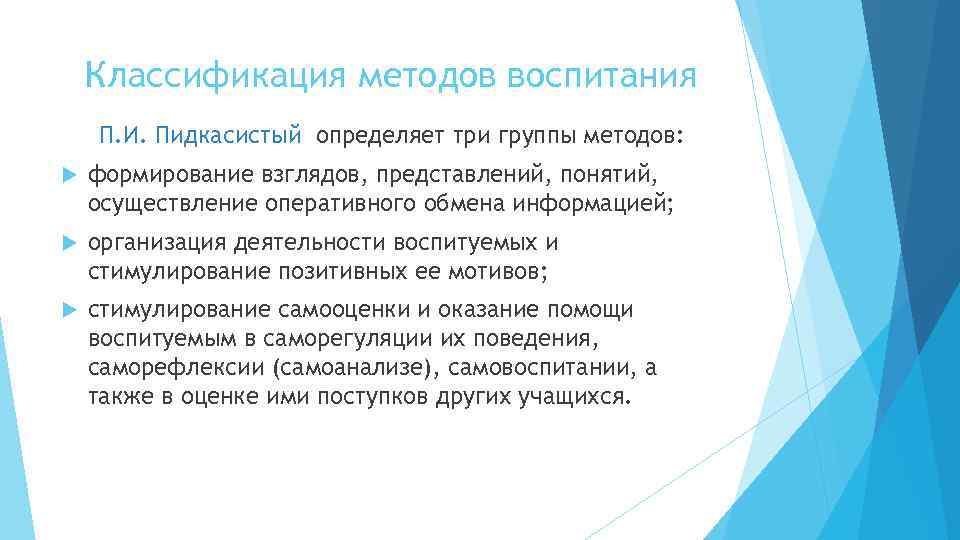 Классификация методов воспитания

П.И. Пидкасистый определяет три группы методов:

формирование взглядов, представлений, понятий, осуществление оперативного обмена информацией;

организация деятельности воспитуемых и стимулирование позитивных ее мотивов;

стимулирование самооценки и оказание помощи воспитуемым в саморегуляции их поведения, саморефлексии (самоанализе), самовоспитании, а также в оценке ими поступков других учащихся.